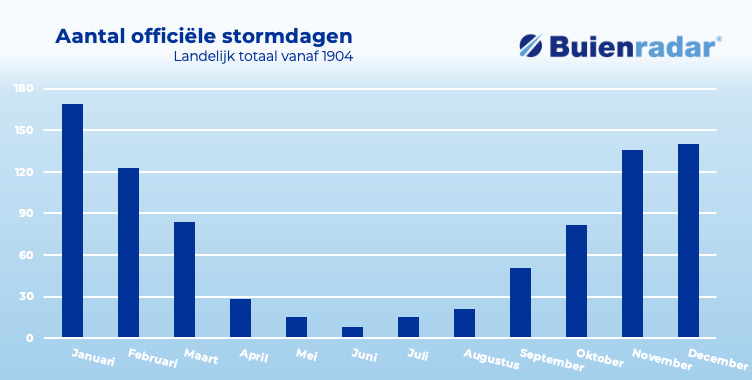 Aantal officiële stormdagen
Landelijk totaal vanaf 1904

Buienradar®

180
150
120
90
60
30
0

Januari Februari Maart April Mei Juni Juli Augustus September Oktober November December